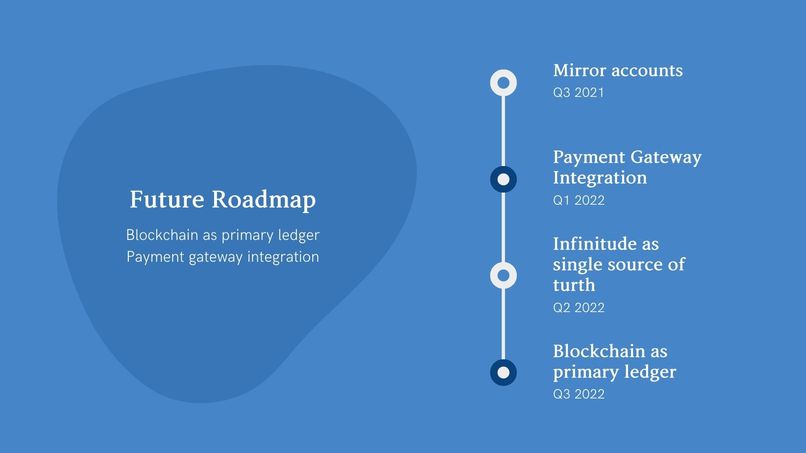 Future Roadmap

Blockchain as primary ledger
Payment gateway integration

Mirror accounts
Q3 2021

Payment Gateway Integration
Q1 2022

Infinitude as single source of turth
Q2 2022

Blockchain as primary ledger
Q3 2022